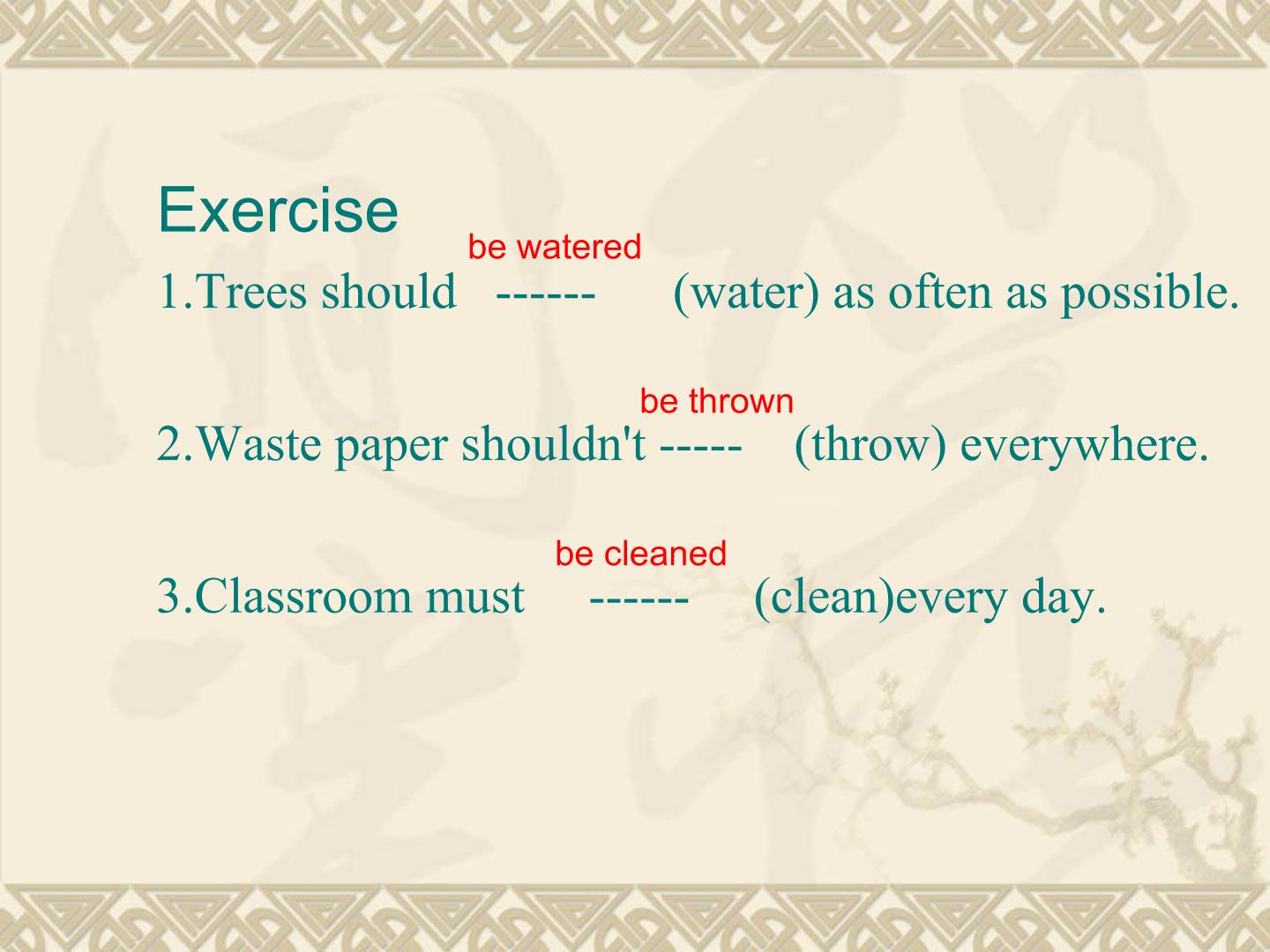 Exercise

be watered

1.Trees should ------ (water) as often as possible.

be thrown

2.Waste paper shouldn't ----- (throw) everywhere.

be cleaned

3.Classroom must ------ (clean)every day.